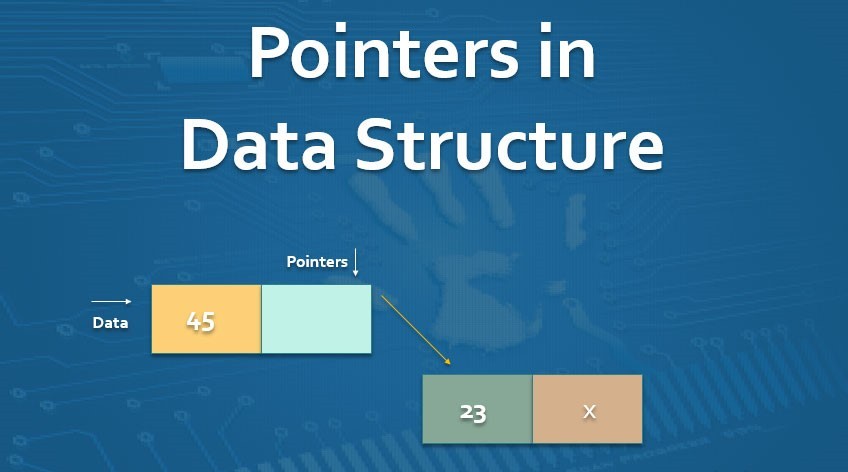 Pointers in
Data Structure

Pointers

Data

45

23

X